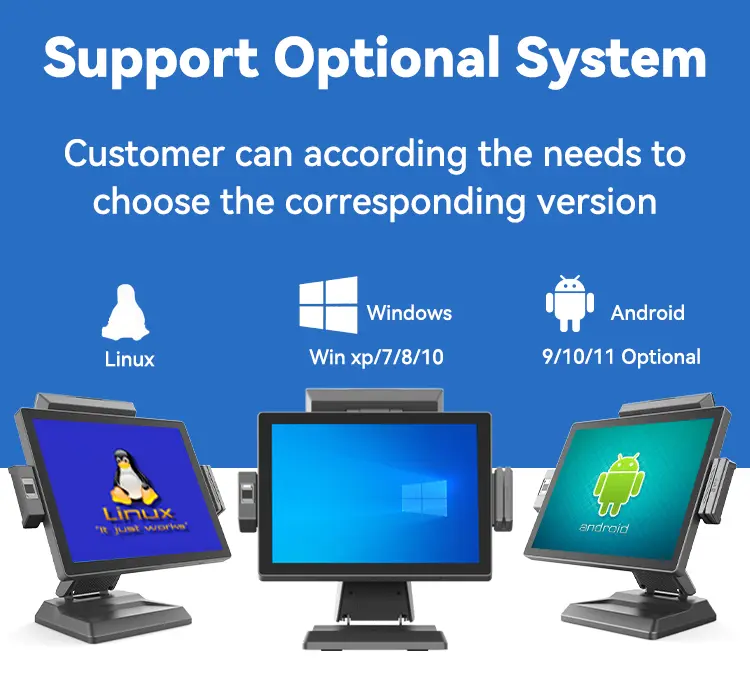 Support Optional System

Customer can according the needs to choose the corresponding version

Linux

Windows

Win xp/7/8/10

Android

9/10/11 Optional

Linux
"it just works"

android